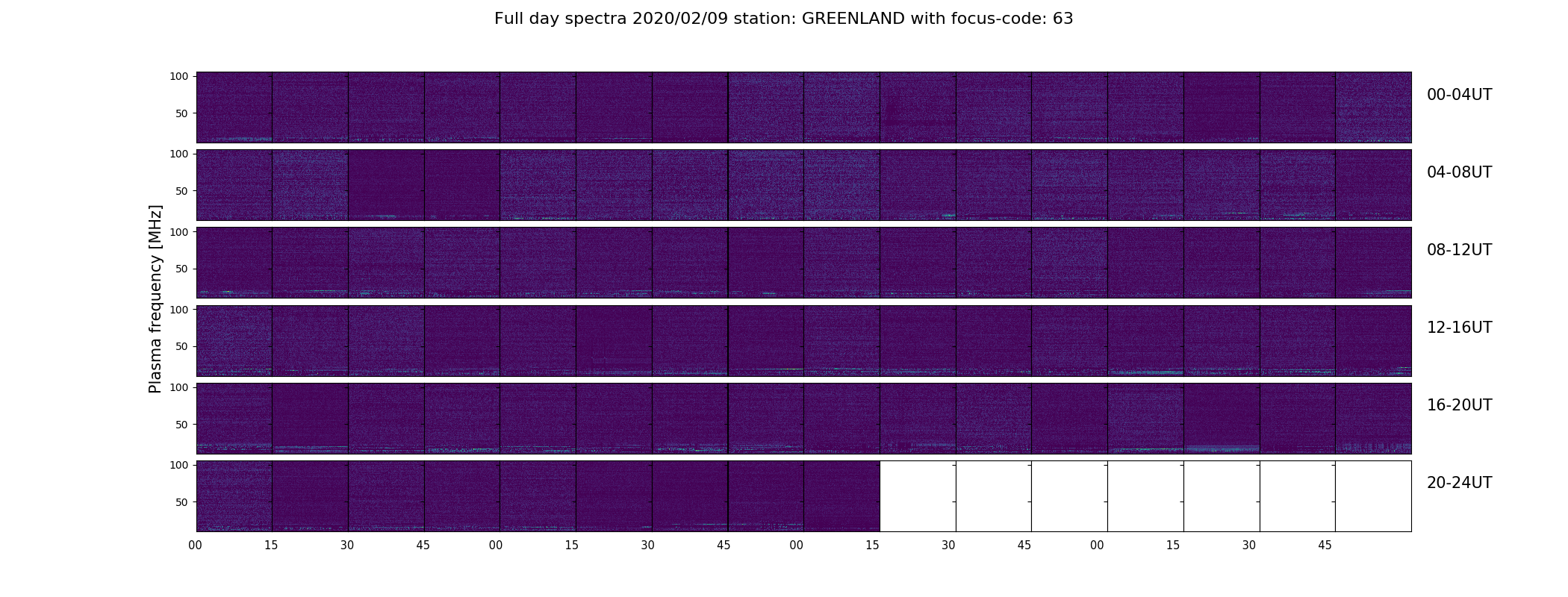 Full day spectra 2020/02/09 station: GREENLAND with focus-code: 63

Plasma frequency [MHz]

100
50
00-04UT

100
50
04-08UT

100
50
08-12UT

100
50
12-16UT

100
50
16-20UT

100
50
20-24UT

00 15 30 45 00 15 30 45 00 15 30 45 00 15 30 45